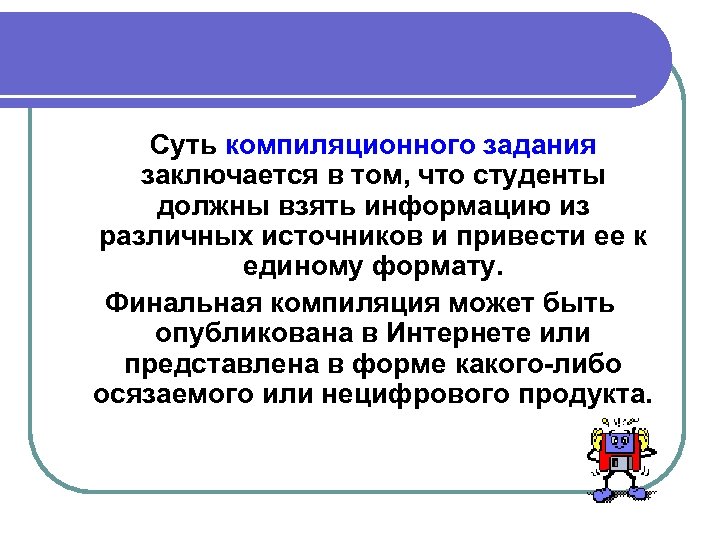 Суть компиляционного задания заключается в том, что студенты должны взять информацию из различных источников и привести ее к единому формату.

Финальная компиляция может быть опубликована в Интернете или представлена в форме какого-либо осязаемого или нецифрового продукта.